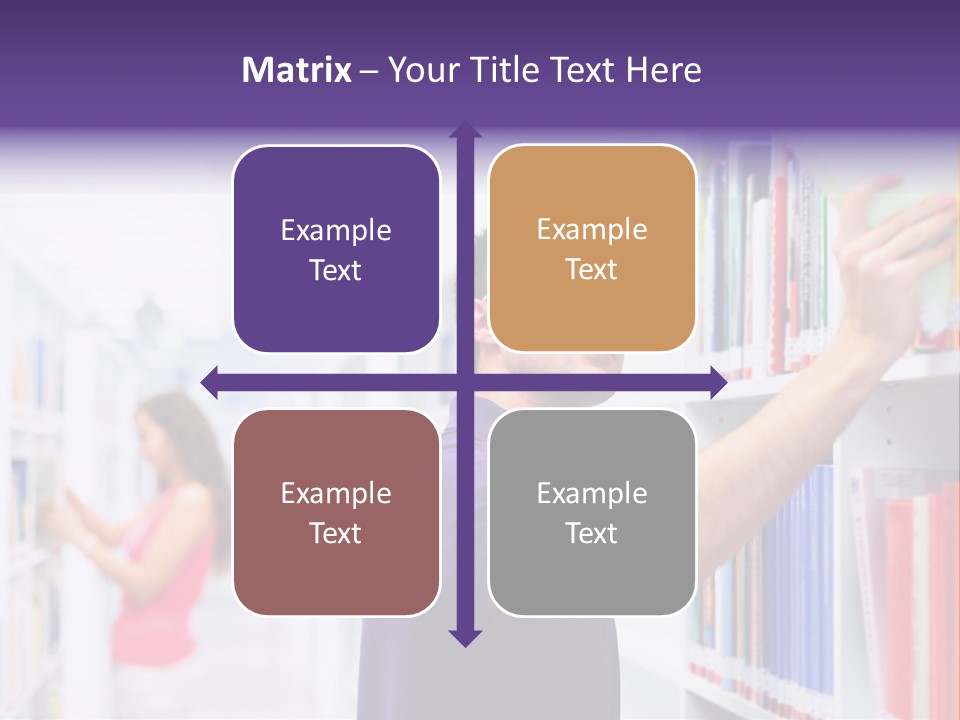 Matrix – Your Title Text Here

Example Text

Example Text

Example Text

Example Text